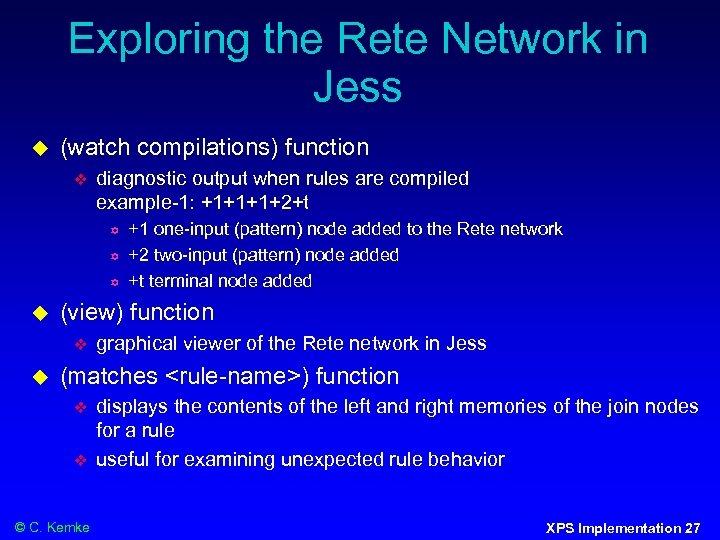 Exploring the Rete Network in Jess

(watch compilations) function

diagnostic output when rules are compiled
example-1: +1+1+1+2+t

+1 one-input (pattern) node added to the Rete network

+2 two-input (pattern) node added

+t terminal node added

(view) function

graphical viewer of the Rete network in Jess

(matches <rule-name>) function

displays the contents of the left and right memories of the join nodes for a rule

useful for examining unexpected rule behavior

© C. Kemke

XPS Implementation 27